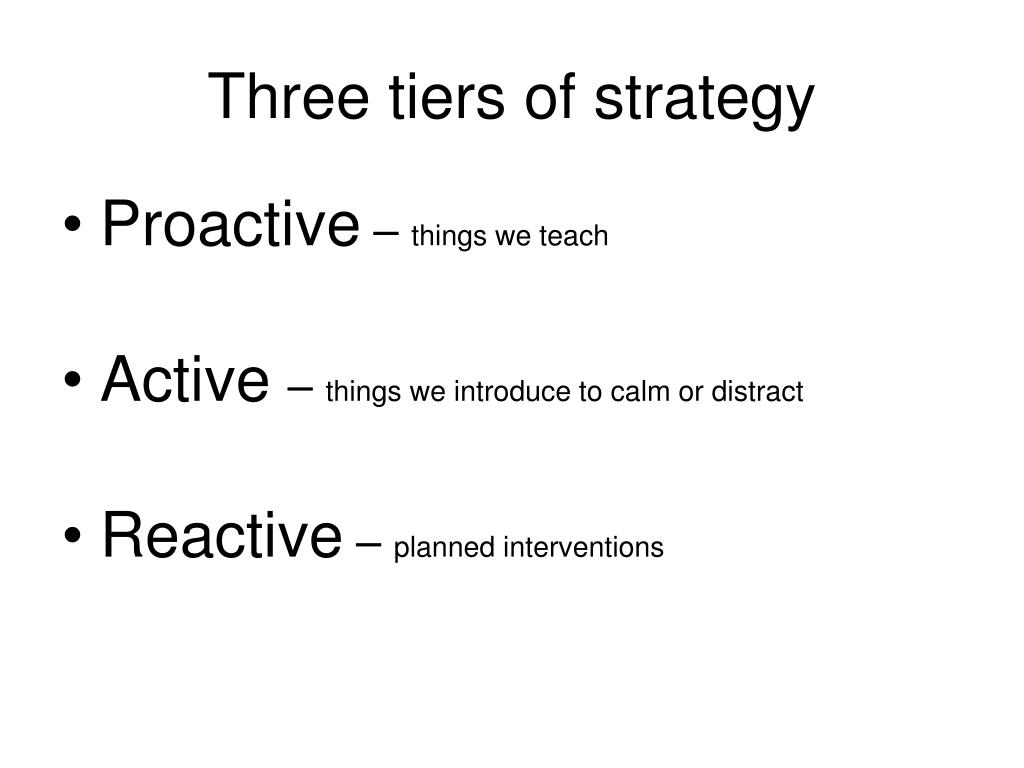 Three tiers of strategy

• Proactive – things we teach

• Active – things we introduce to calm or distract

• Reactive – planned interventions